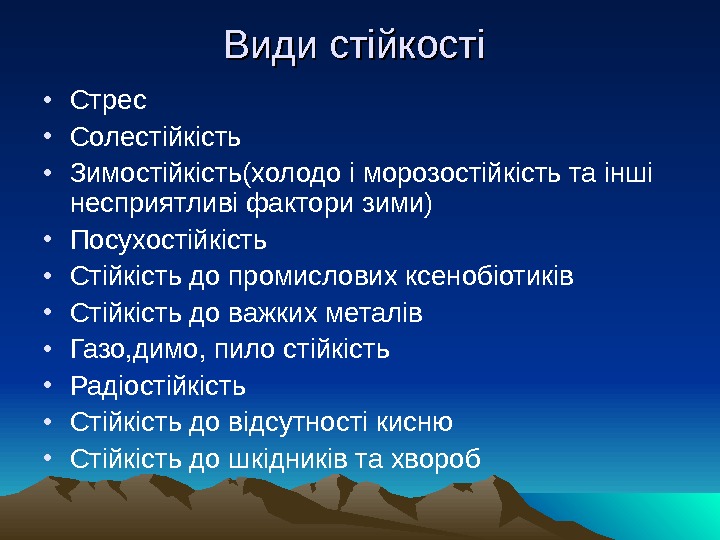 Види стійкості

• Стрес
• Солестійкість
• Зимостійкість(холодо і морозостійкість та інші несприятливі фактори зими)
• Посухостійкість
• Стійкість до промислових ксенобіотиків
• Стійкість до важких металів
• Газо,димо, пило стійкість
• Радіостійкість
• Стійкість до відсутності кисню
• Стійкість до шкідників та хвороб